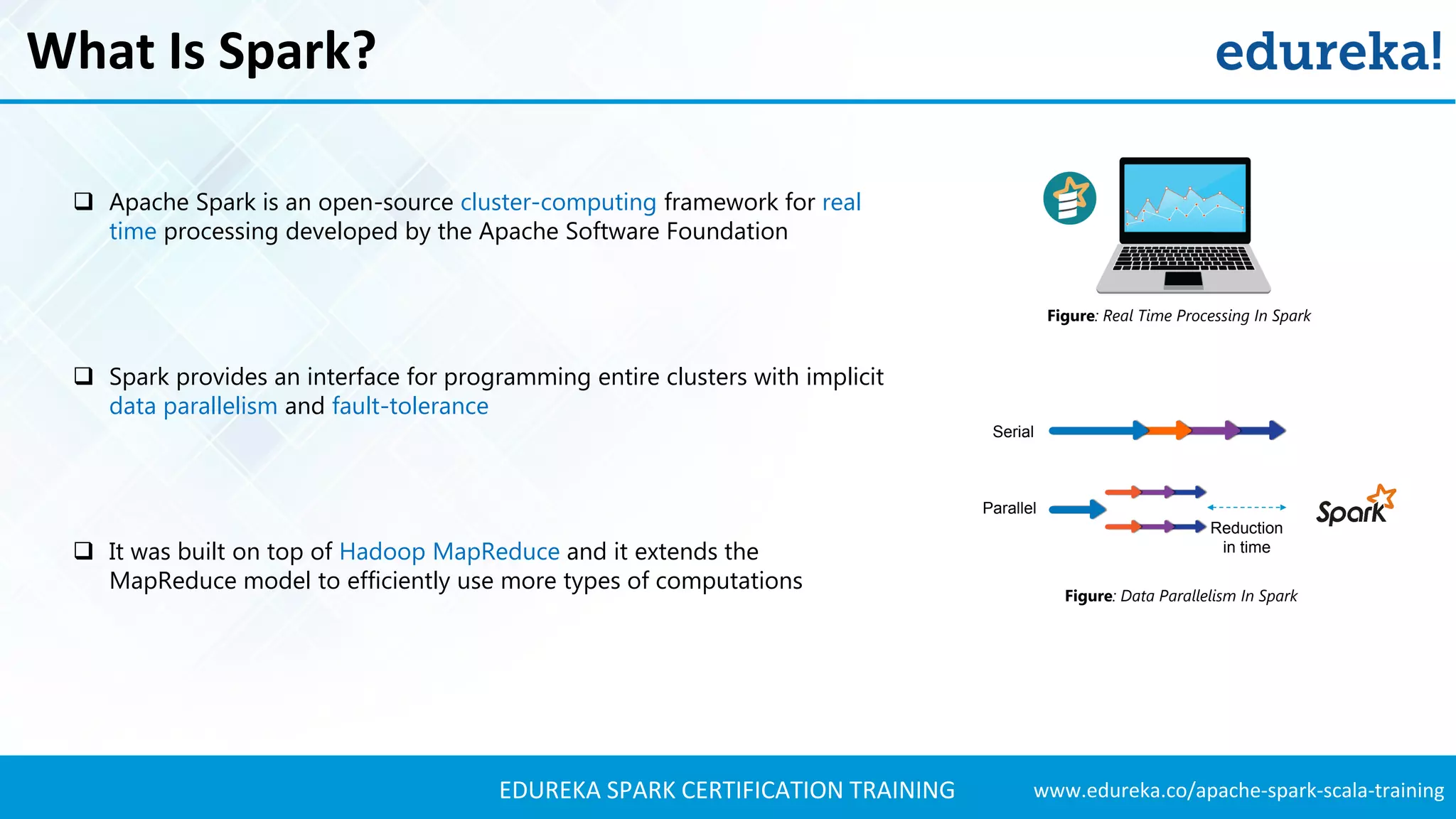 What Is Spark?

edureka!

❑ Apache Spark is an open-source cluster-computing framework for real time processing developed by the Apache Software Foundation

❑ Spark provides an interface for programming entire clusters with implicit data parallelism and fault-tolerance

❑ It was built on top of Hadoop MapReduce and it extends the MapReduce model to efficiently use more types of computations

Figure: Real Time Processing In Spark

Serial

Parallel

Reduction in time

Spark

Figure: Data Parallelism In Spark

EDUREKA SPARK CERTIFICATION TRAINING

www.edureka.co/apache-spark-scala-training